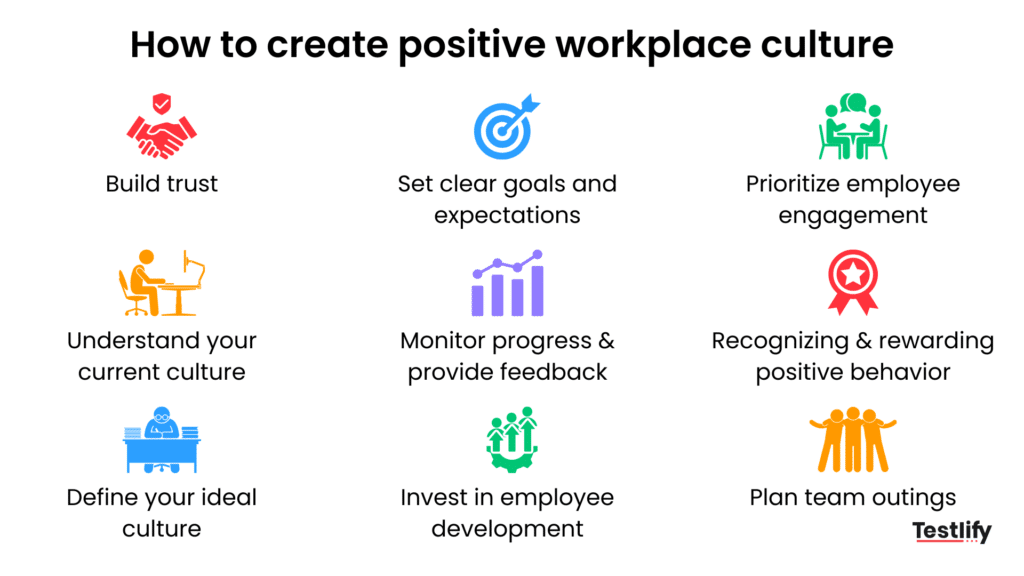 How to create positive workplace culture

Build trust

Set clear goals and expectations

Prioritize employee engagement

Understand your current culture

Monitor progress & provide feedback

Recognizing & rewarding positive behavior

Define your ideal culture

Invest in employee development

Plan team outings

Testlify